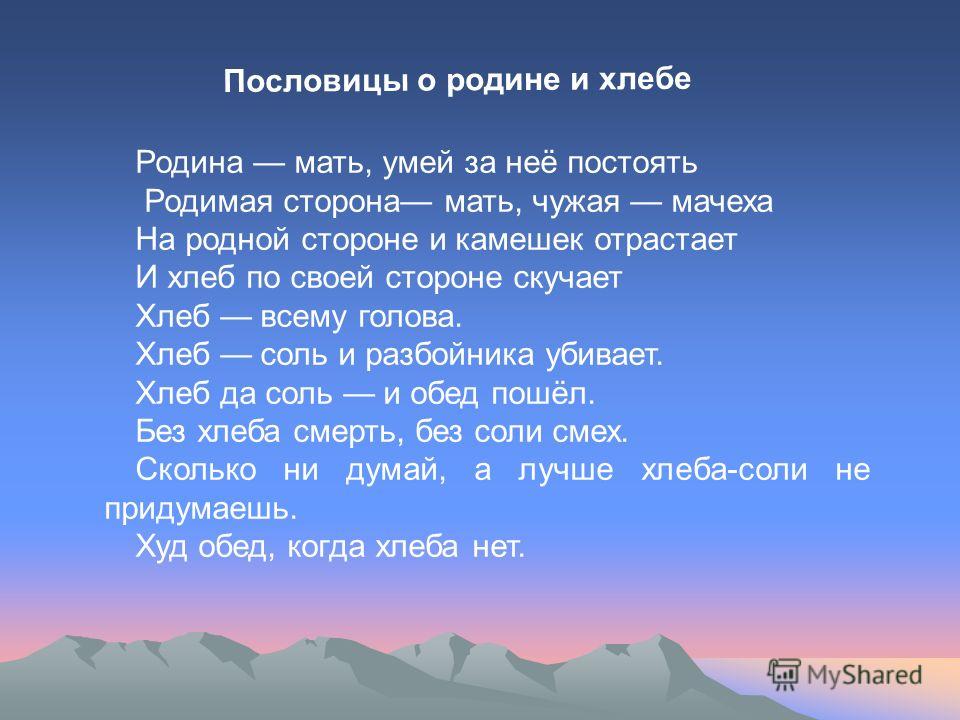 Пословицы о родине и хлебе

Родина — мать, умей за неё постоять

Родимая сторона— мать, чужая — мачеха

На родной стороне и камешек отрастает

И хлеб по своей стороне скучает

Хлеб — всему голова.

Хлеб — соль и разбойника убивает.

Хлеб да соль — и обед пошёл.

Без хлеба смерть, без соли смех.

Сколько ни думай, а лучше хлеба-соли не придумаешь.

Худ обед, когда хлеба нет.

MyShared